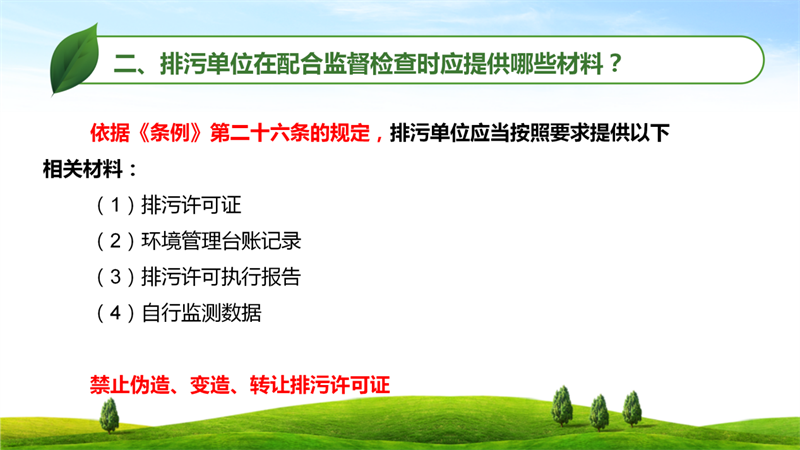 二、排污单位在配合监督检查时应提供哪些材料？

依据《条例》第二十六条的规定，排污单位应当按照要求提供以下相关材料：

（1）排污许可证

（2）环境管理台账记录

（3）排污许可执行报告

（4）自行监测数据

禁止伪造、变造、转让排污许可证